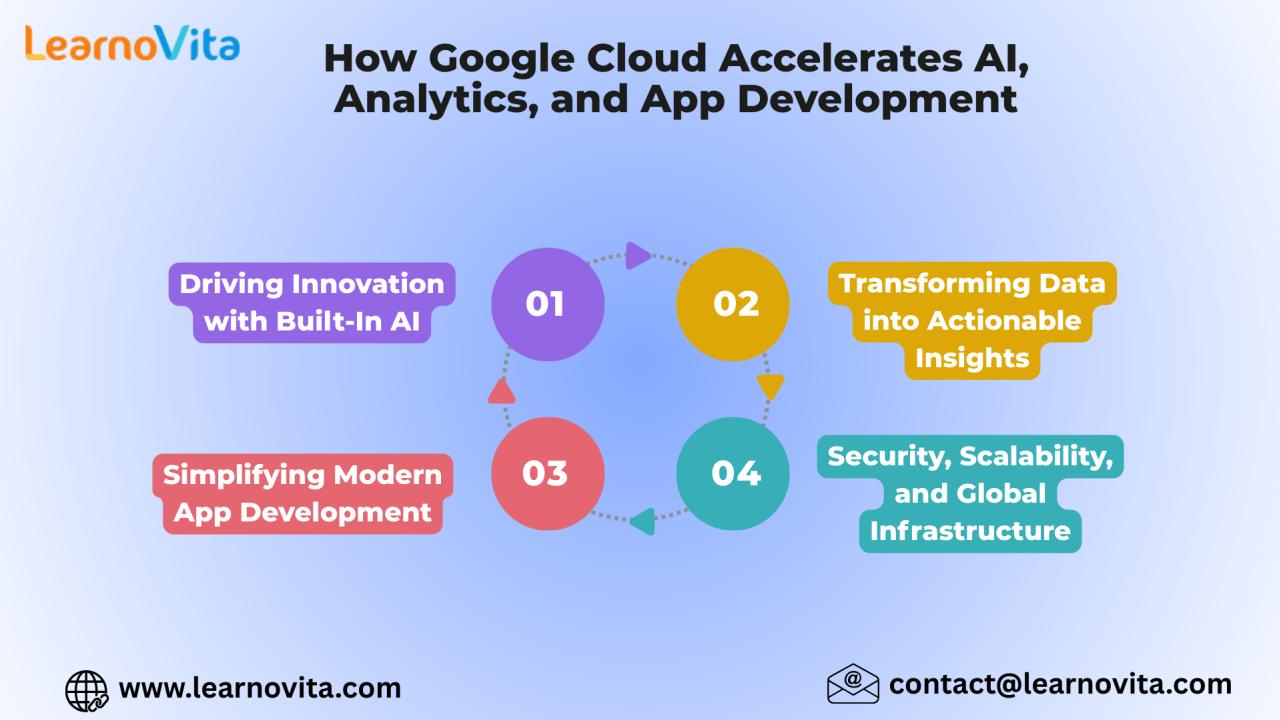 LearnoVita

How Google Cloud Accelerates AI, Analytics, and App Development

Driving Innovation with Built-In AI

01

02

Transforming Data into Actionable Insights

Simplifying Modern App Development

03

04

Security, Scalability, and Global Infrastructure

www.learnovita.com

contact@learnovita.com